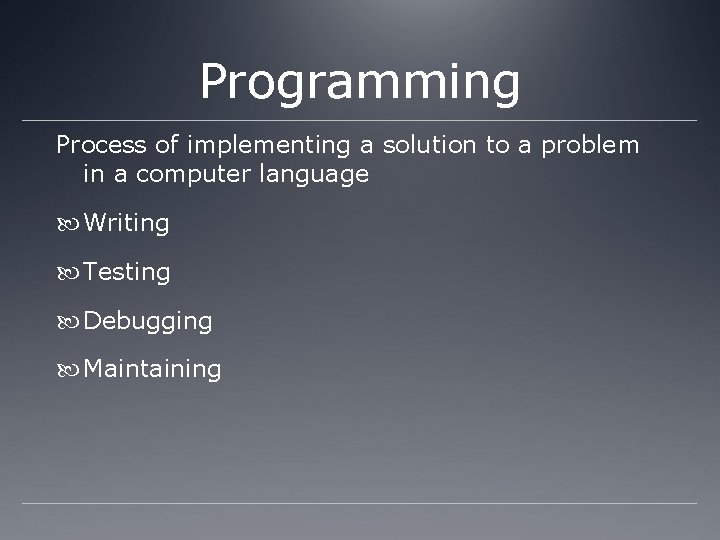 Programming

Process of implementing a solution to a problem in a computer language

Writing

Testing

Debugging

Maintaining